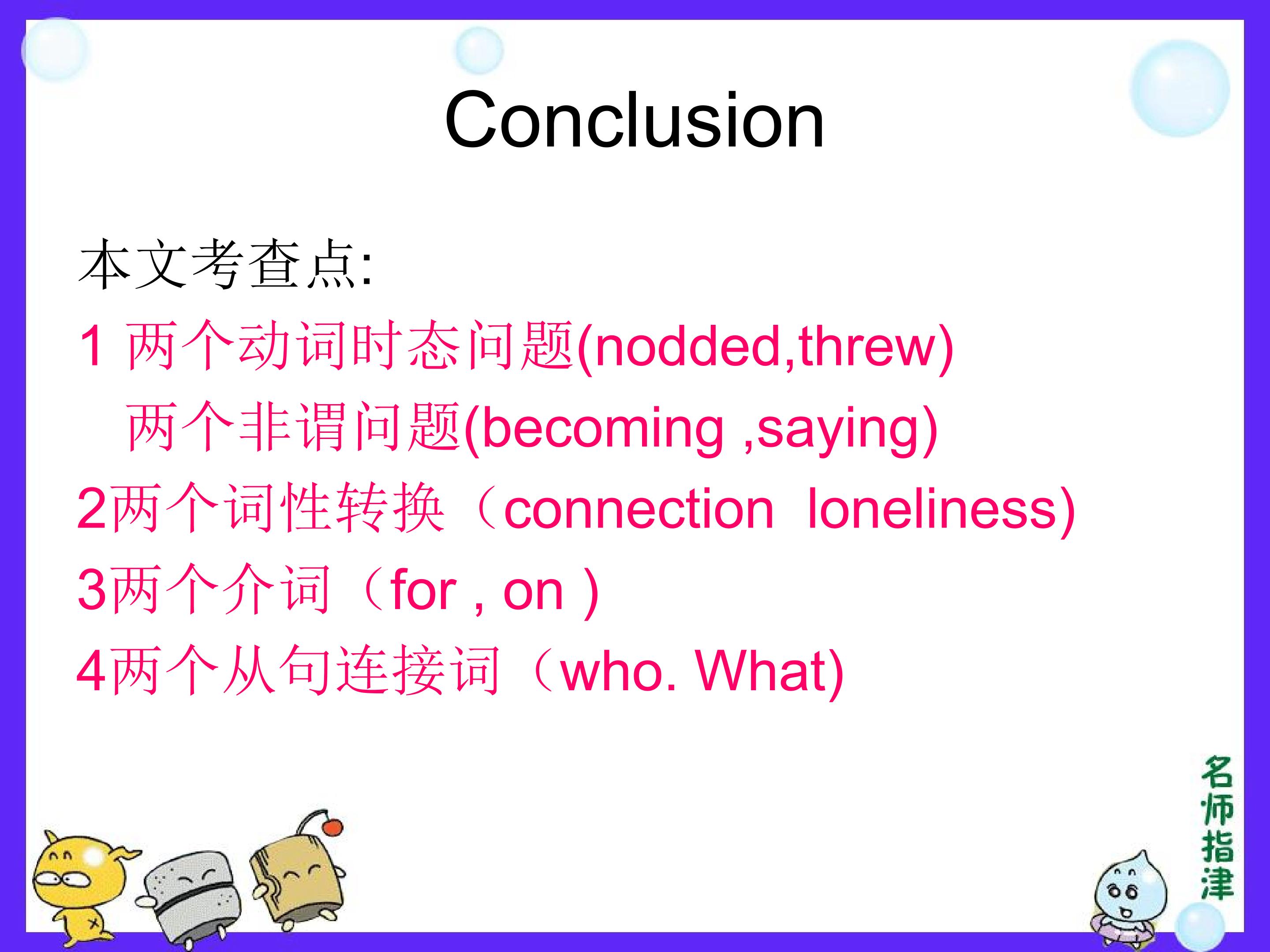 Conclusion

本文考查点:

1 两个动词时态问题(nodded,threw)

两个非谓问题(becoming ,saying)

2两个词性转换（connection loneliness)

3两个介词（for , on )

4两个从句连接词（who. What)

名师指津